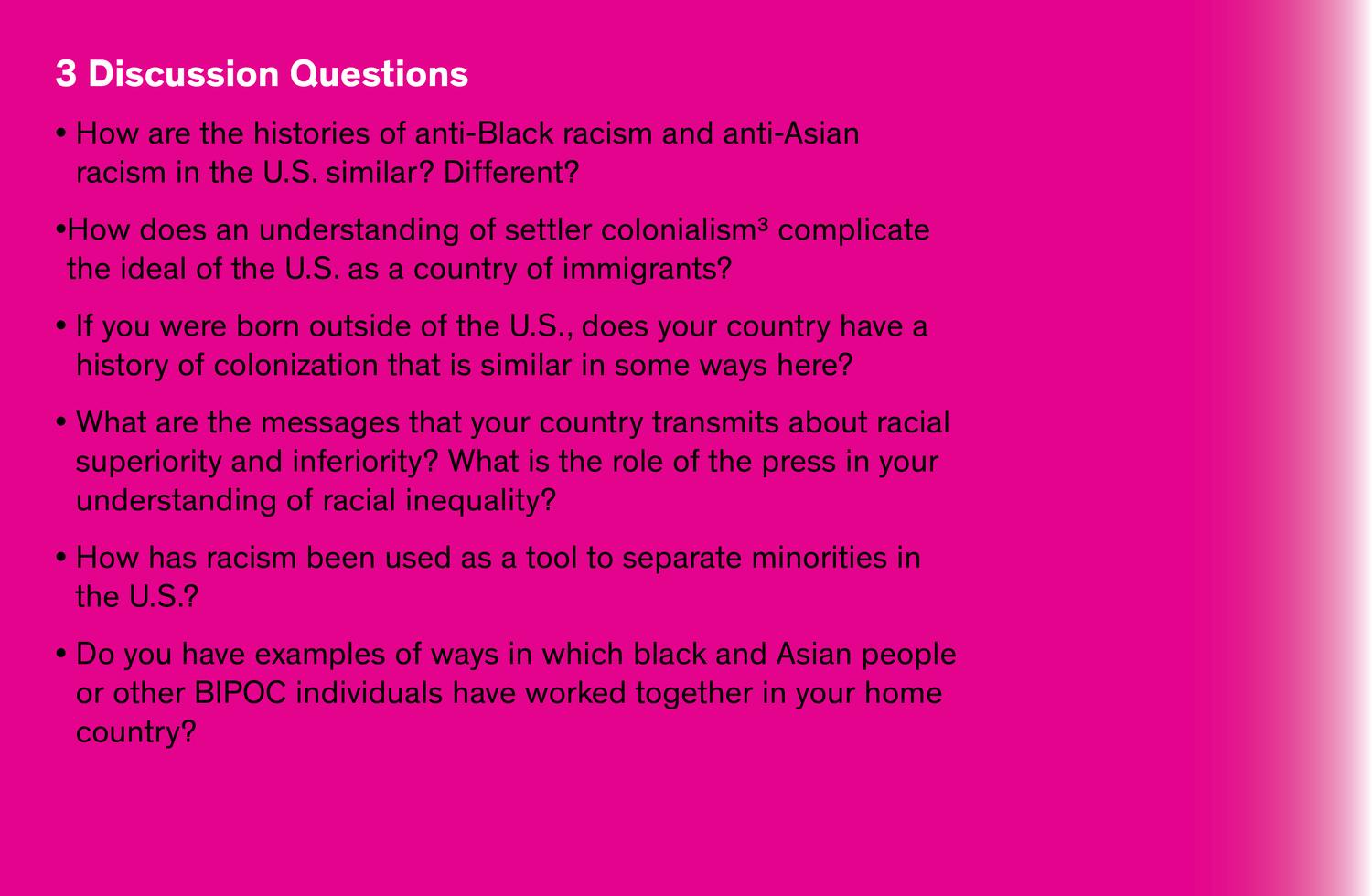 3 Discussion Questions

• How are the histories of anti-Black racism and anti-Asian racism in the U.S. similar? Different?

•How does an understanding of settler colonialism³ complicate the ideal of the U.S. as a country of immigrants?

• If you were born outside of the U.S., does your country have a history of colonization that is similar in some ways here?

• What are the messages that your country transmits about racial superiority and inferiority? What is the role of the press in your understanding of racial inequality?

• How has racism been used as a tool to separate minorities in the U.S.?

• Do you have examples of ways in which black and Asian people or other BIPOC individuals have worked together in your home country?